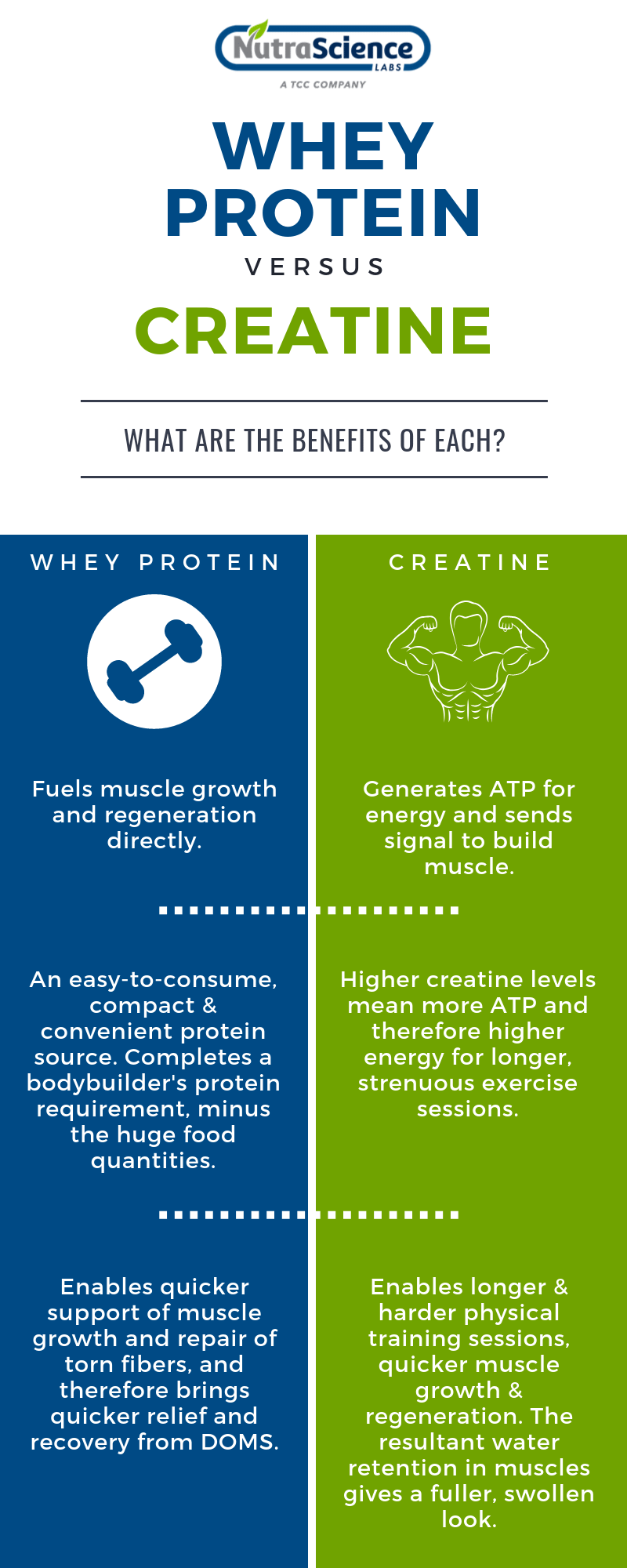 NutraScience LABS
A TCC COMPANY

WHEY PROTEIN
VERSUS
CREATINE

WHAT ARE THE BENEFITS OF EACH?

WHEY PROTEIN

Fuels muscle growth and regeneration directly.

An easy-to-consume, compact & convenient protein source. Completes a bodybuilder's protein requirement, minus the huge food quantities.

Enables quicker support of muscle growth and repair of torn fibers, and therefore brings quicker relief and recovery from DOMS.

CREATINE

Generates ATP for energy and sends signal to build muscle.

Higher creatine levels mean more ATP and therefore higher energy for longer, strenuous exercise sessions.

Enables longer & harder physical training sessions, quicker muscle growth & regeneration. The resultant water retention in muscles gives a fuller, swollen look.